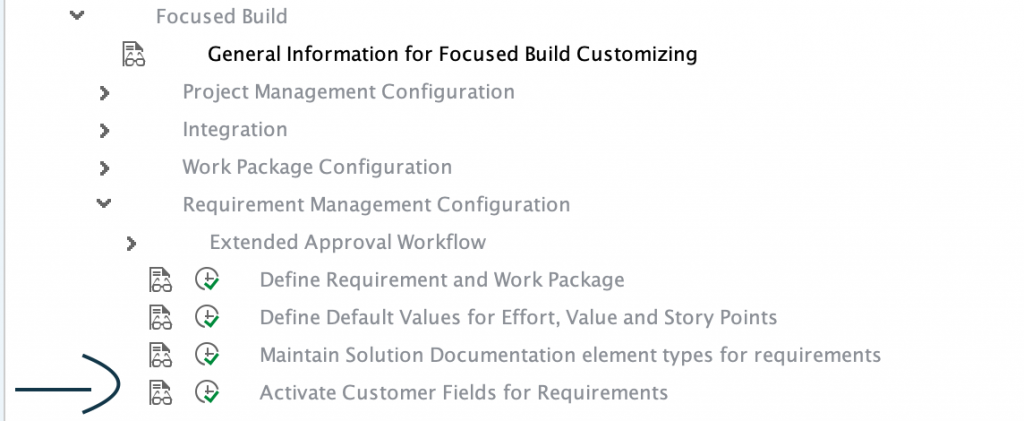 Focused Build
General Information for Focused Build Customizing
Project Management Configuration
Integration
Work Package Configuration
Requirement Management Configuration
Extended Approval Workflow
Define Requirement and Work Package
Define Default Values for Effort, Value and Story Points
Maintain Solution Documentation element types for requirements
Activate Customer Fields for Requirements